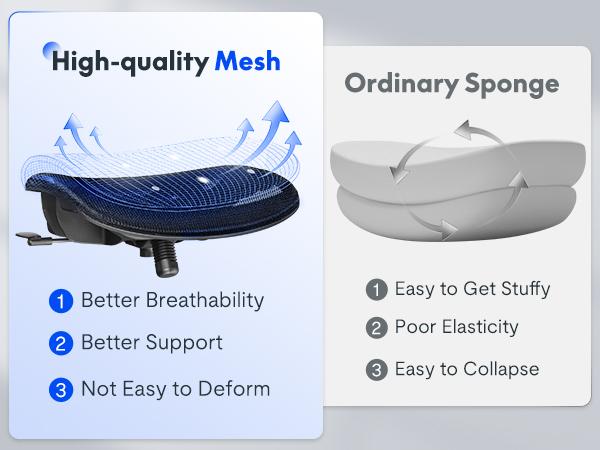 High-quality Mesh

1 Better Breathability
2 Better Support
3 Not Easy to Deform

Ordinary Sponge

1 Easy to Get Stuffy
2 Poor Elasticity
3 Easy to Collapse